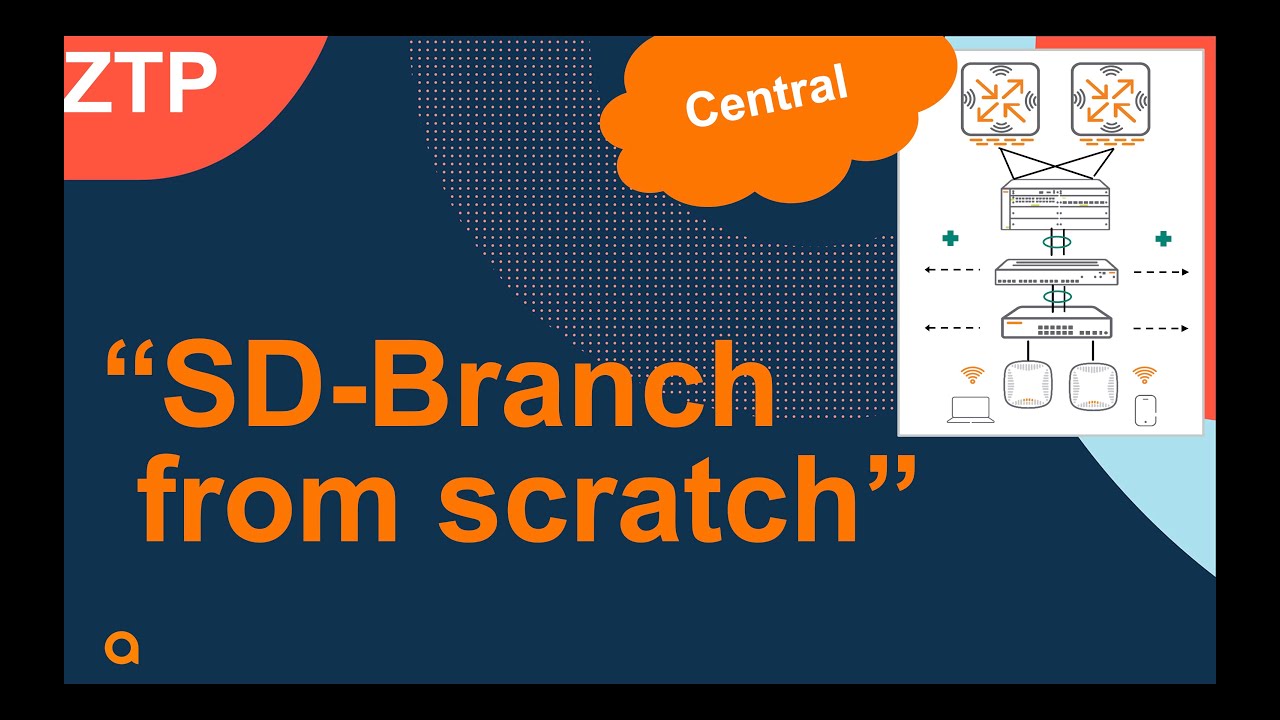 ZTP

Central

“SD-Branch from scratch”